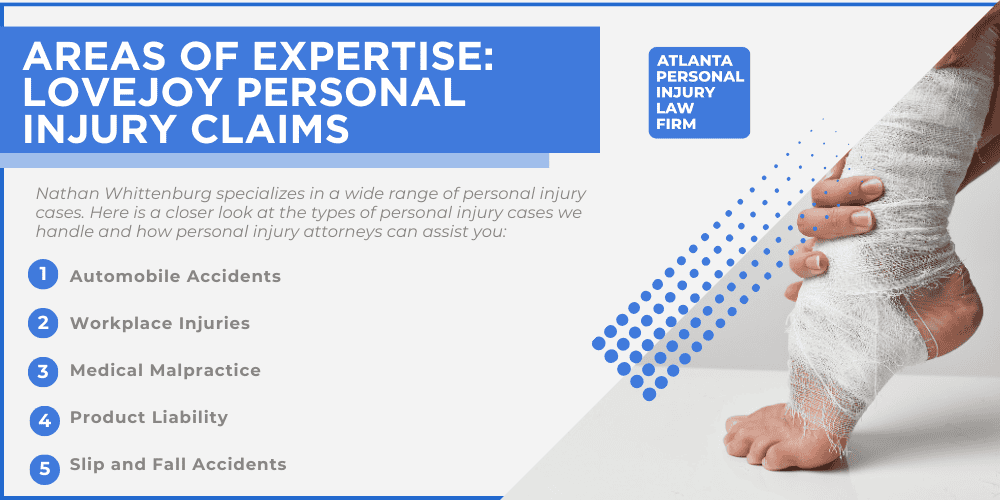 AREAS OF EXPERTISE: LOVEJOY PERSONAL INJURY CLAIMS

ATLANTA PERSONAL INJURY LAW FIRM

Nathan Whittenburg specializes in a wide range of personal injury cases. Here is a closer look at the types of personal injury cases we handle and how personal injury attorneys can assist you:

1 Automobile Accidents

2 Workplace Injuries

3 Medical Malpractice

4 Product Liability

5 Slip and Fall Accidents